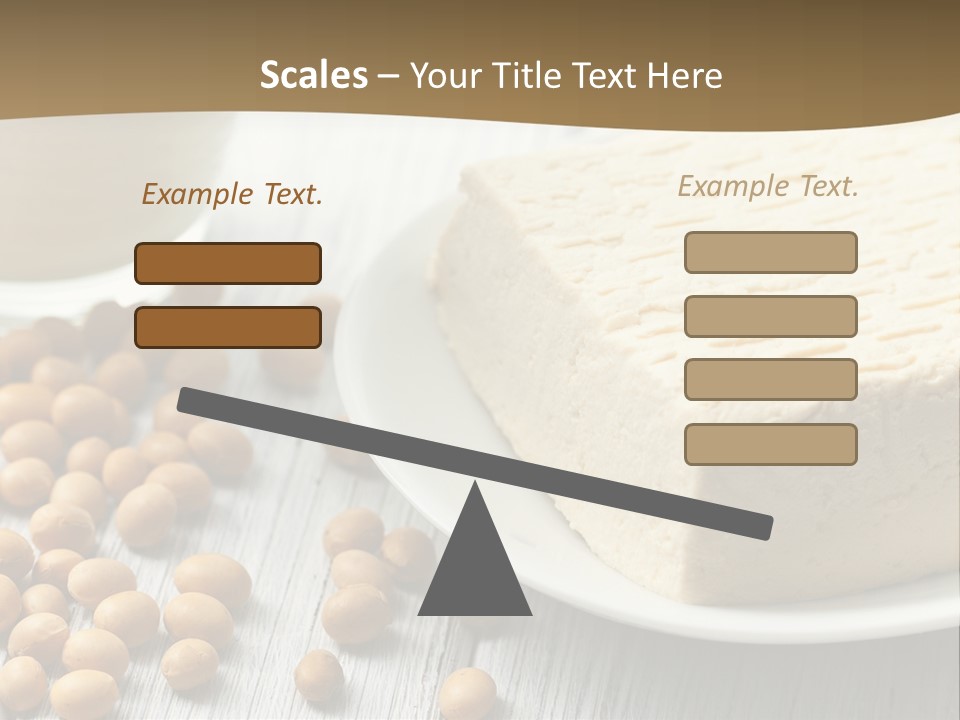 Scales – Your Title Text Here

Example Text.

Example Text.